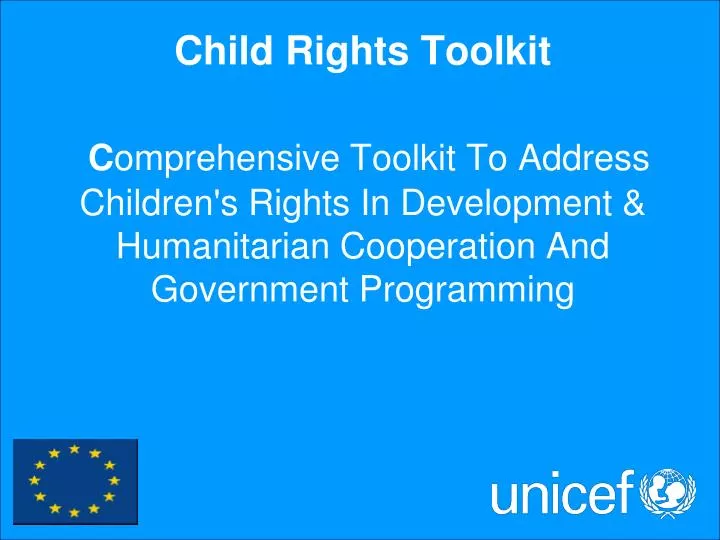 Child Rights Toolkit

Comprehensive Toolkit To Address Children's Rights In Development & Humanitarian Cooperation And Government Programming

unicef